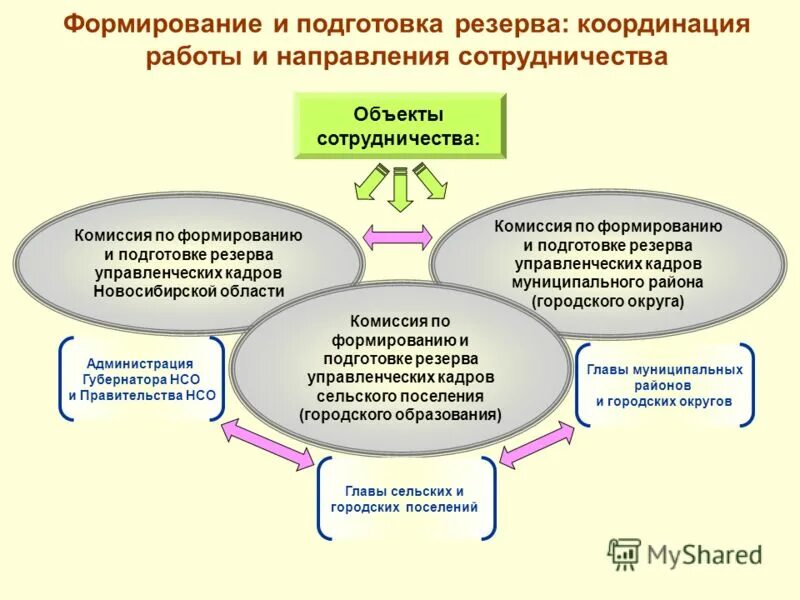 Формирование и подготовка резерва: координация работы и направления сотрудничества

Объекты сотрудничества:

Комиссия по формированию и подготовке резерва управленческих кадров Новосибирской области

Комиссия по формированию и подготовке резерва управленческих кадров муниципального района (городского округа)

Комиссия по формированию и подготовке резерва управленческих кадров сельского поселения (городского образования)

Администрация Губернатора НСО и Правительства НСО

Главы муниципальных районов и городских округов

Главы сельских и городских поселений

MyShared